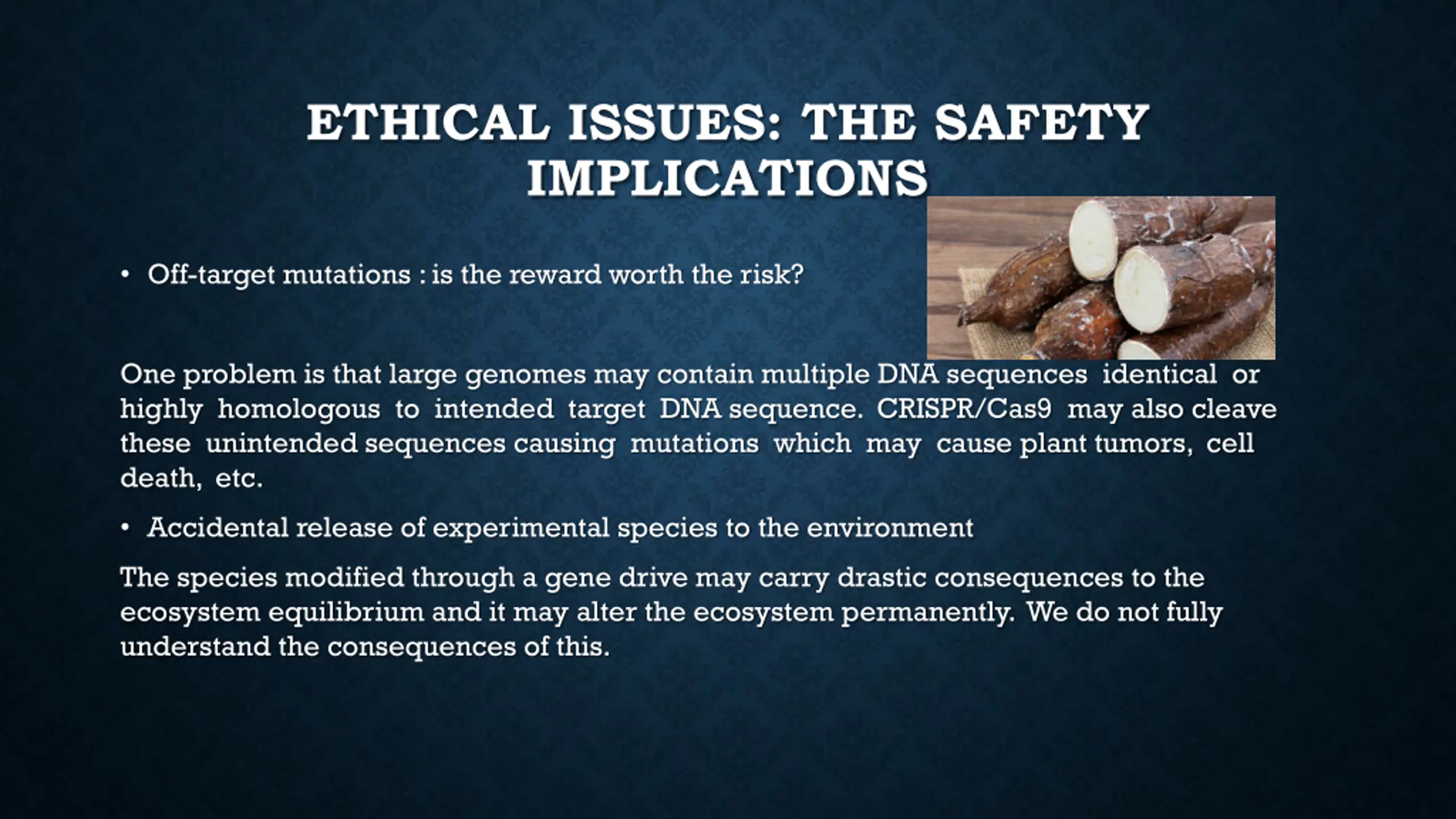 ETHICAL ISSUES: THE SAFETY IMPLICATIONS

• Off-target mutations : is the reward worth the risk?

One problem is that large genomes may contain multiple DNA sequences identical or highly homologous to intended target DNA sequence. CRISPR/Cas9 may also cleave these unintended sequences causing mutations which may cause plant tumors, cell death, etc.

• Accidental release of experimental species to the environment

The species modified through a gene drive may carry drastic consequences to the ecosystem equilibrium and it may alter the ecosystem permanently. We do not fully understand the consequences of this.